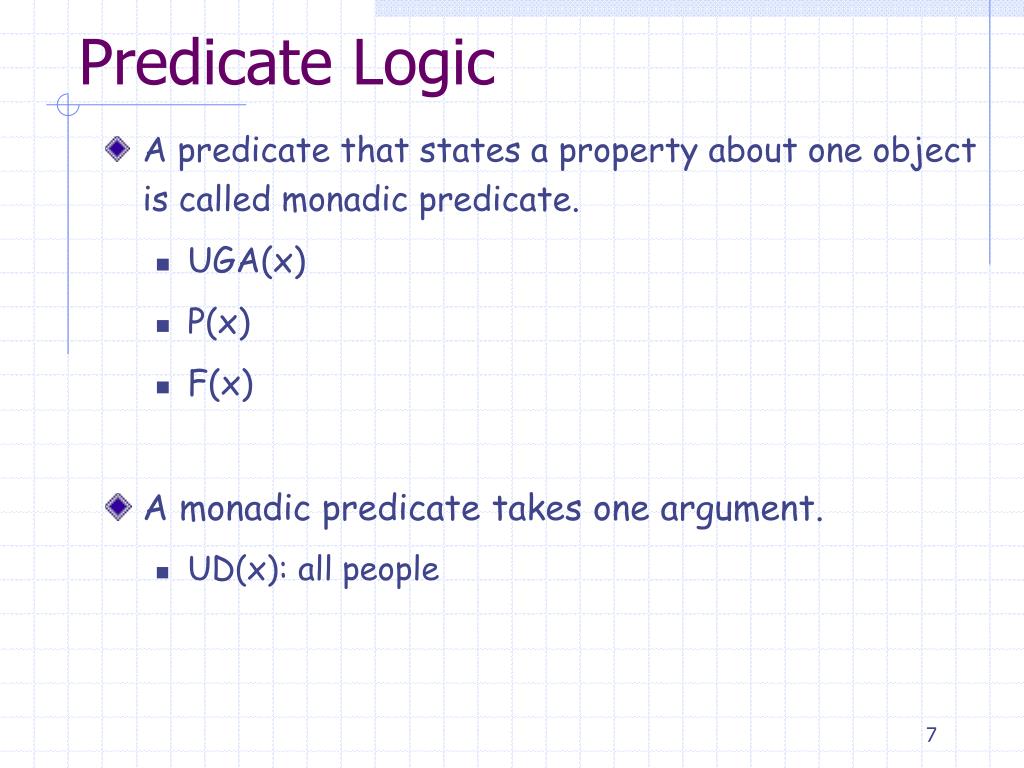 Predicate Logic

A predicate that states a property about one object is called monadic predicate.

UGA(x)

P(x)

F(x)

A monadic predicate takes one argument.

UD(x): all people

7